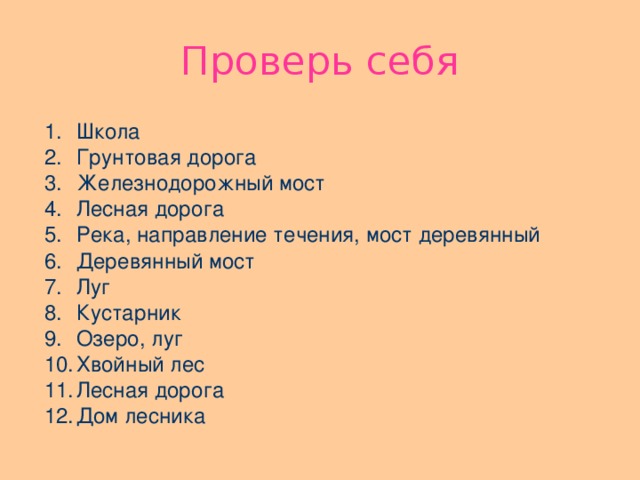 Проверь себя

1. Школа
2. Грунтовая дорога
3. Железнодорожный мост
4. Лесная дорога
5. Река, направление течения, мост деревянный
6. Деревянный мост
7. Луг
8. Кустарник
9. Озеро, луг
10. Хвойный лес
11. Лесная дорога
12. Дом лесника